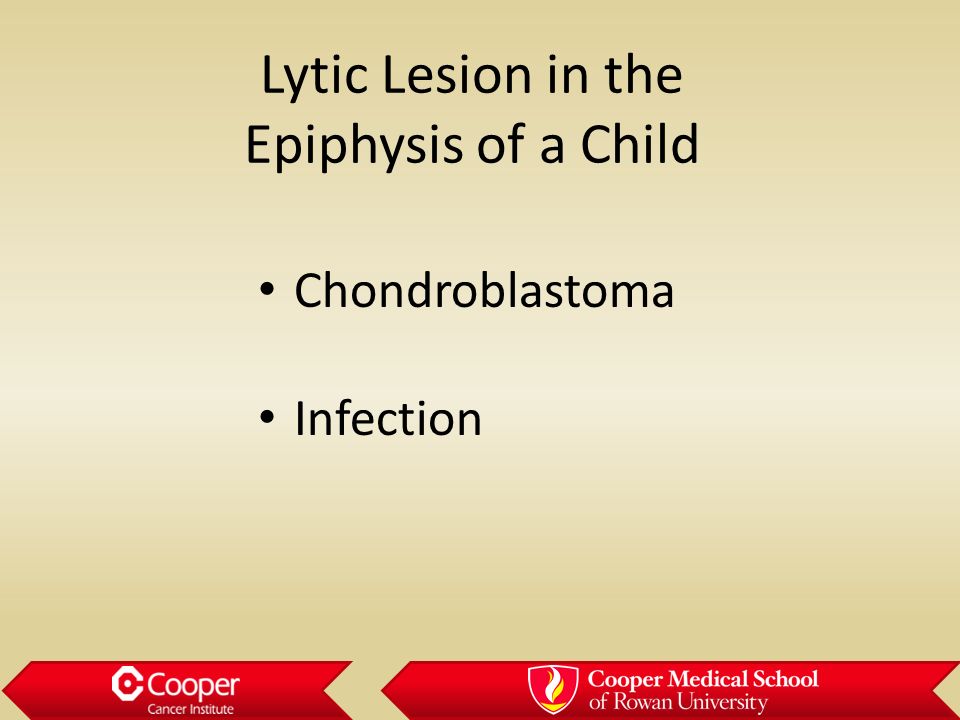 Lytic Lesion in the Epiphysis of a Child

• Chondroblastoma

• Infection

Cooper
Cancer Institute

Cooper Medical School
of Rowan University